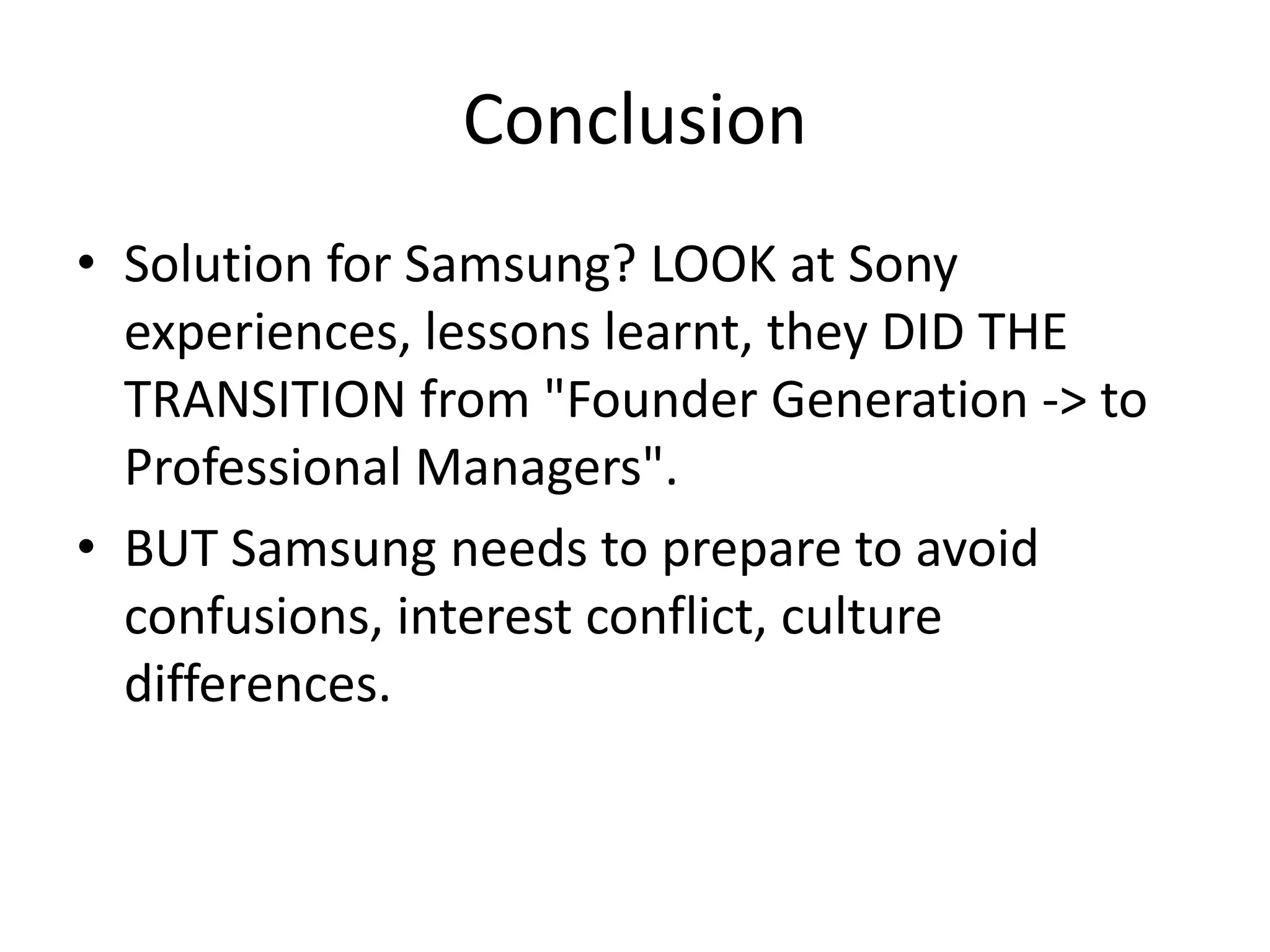 Conclusion

• Solution for Samsung? LOOK at Sony experiences, lessons learnt, they DID THE TRANSITION from "Founder Generation -> to Professional Managers".

• BUT Samsung needs to prepare to avoid confusions, interest conflict, culture differences.